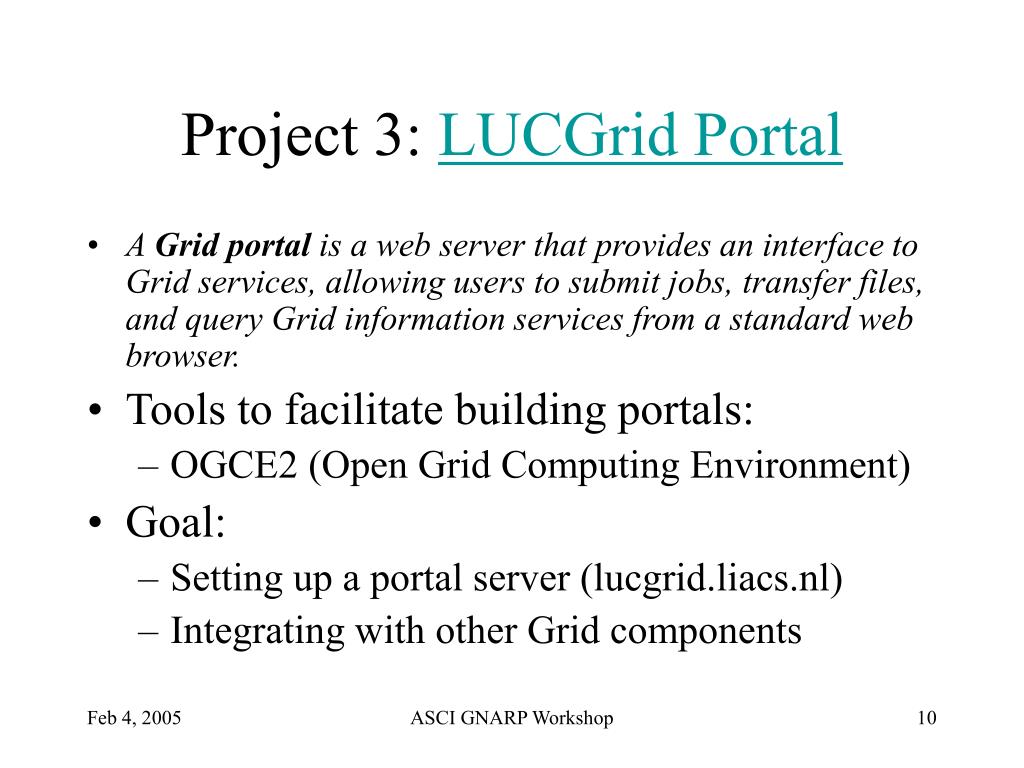 Project 3: LUCGrid Portal

• A Grid portal is a web server that provides an interface to Grid services, allowing users to submit jobs, transfer files, and query Grid information services from a standard web browser.
• Tools to facilitate building portals:
– OGCE2 (Open Grid Computing Environment)
• Goal:
– Setting up a portal server (lucgrid.liacs.nl)
– Integrating with other Grid components

Feb 4, 2005
ASCI GNARP Workshop
10